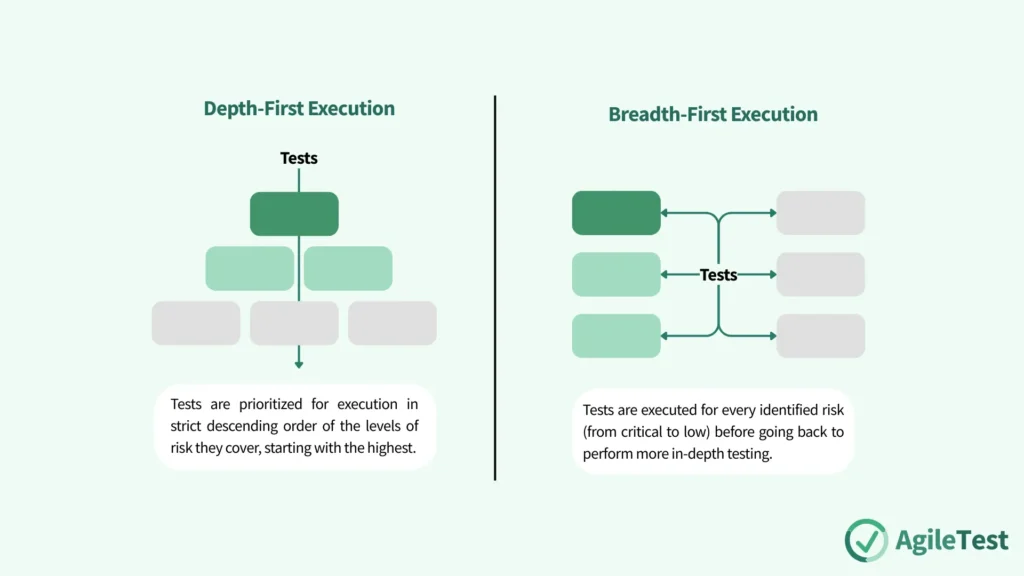 Depth-First Execution

Tests

Tests are prioritized for execution in strict descending order of the levels of risk they cover, starting with the highest.

Breadth-First Execution

Tests

Tests are executed for every identified risk (from critical to low) before going back to perform more in-depth testing.

AgileTest